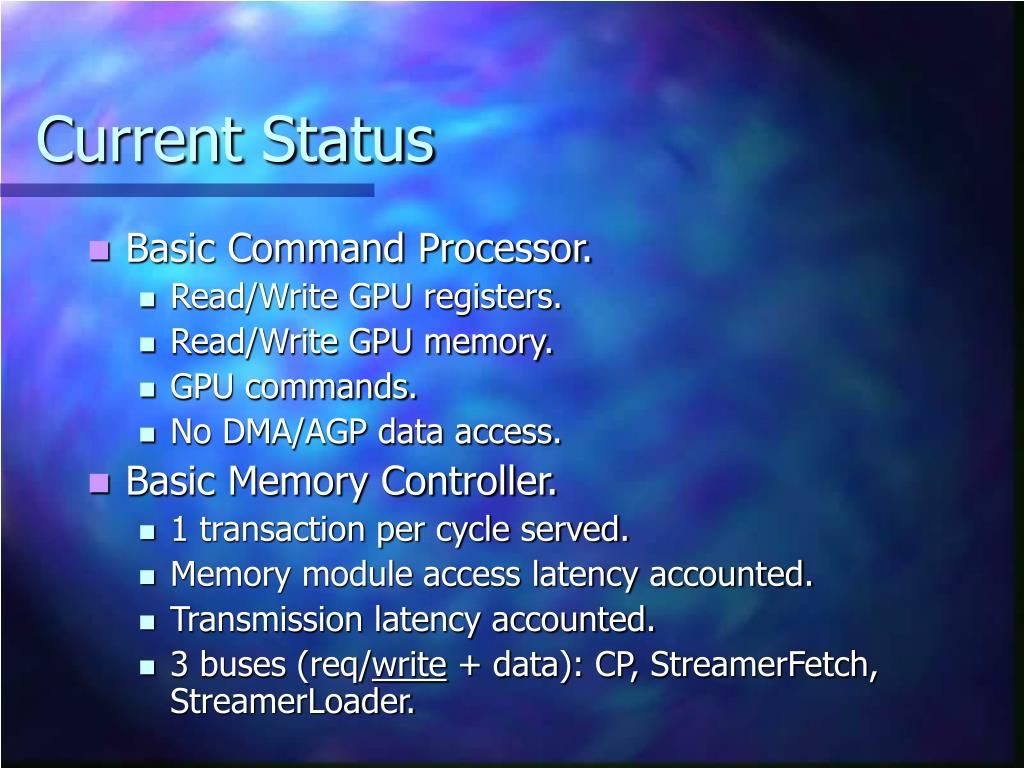 Current Status

- Basic Command Processor.
  - Read/Write GPU registers.
  - Read/Write GPU memory.
  - GPU commands.
  - No DMA/AGP data access.
- Basic Memory Controller.
  - 1 transaction per cycle served.
  - Memory module access latency accounted.
  - Transmission latency accounted.
  - 3 buses (req/write + data): CP, StreamerFetch, StreamerLoader.